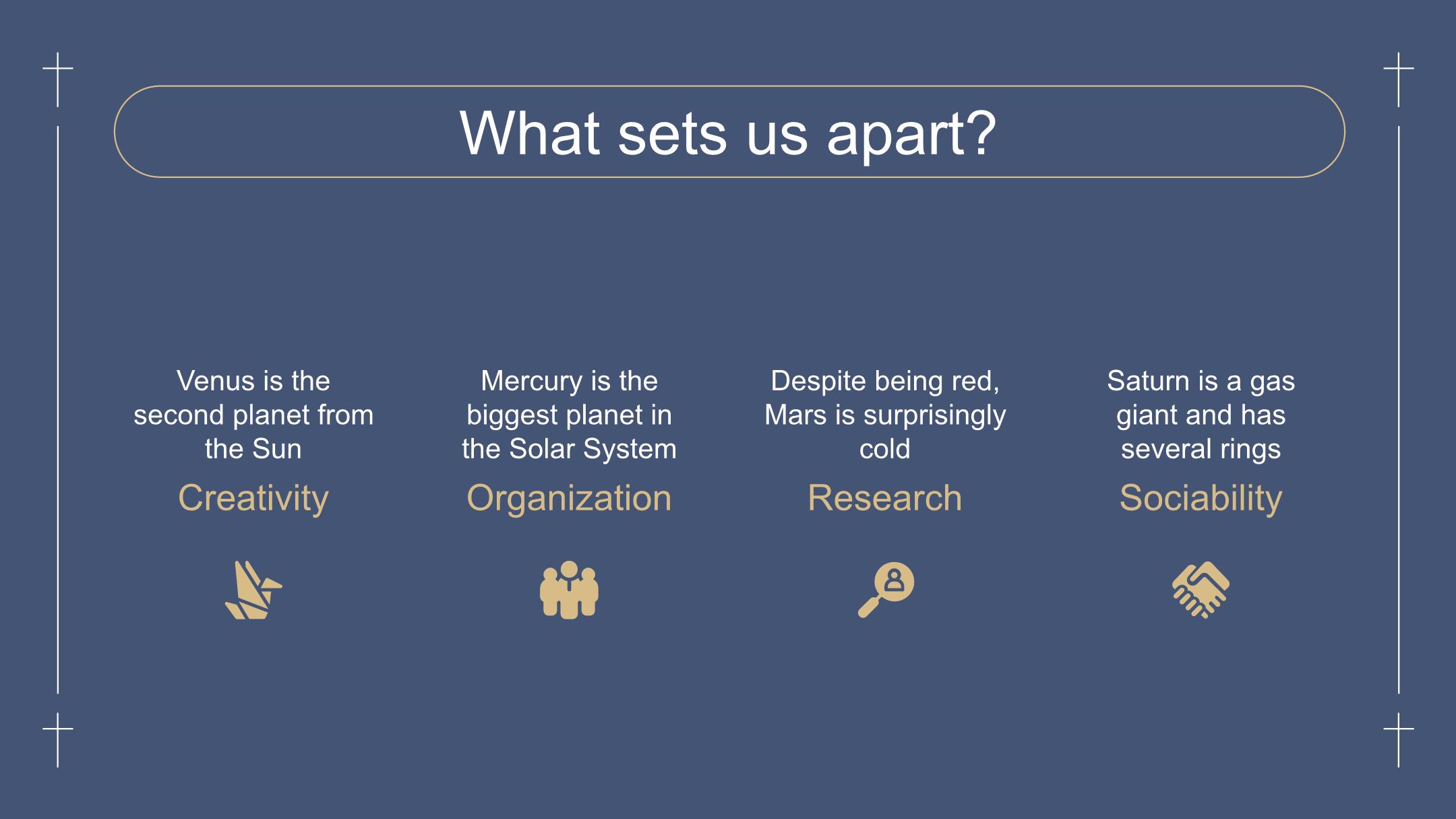 What sets us apart?

Venus is the second planet from the Sun

Creativity

Mercury is the biggest planet in the Solar System

Organization

Despite being red, Mars is surprisingly cold

Research

Saturn is a gas giant and has several rings

Sociability